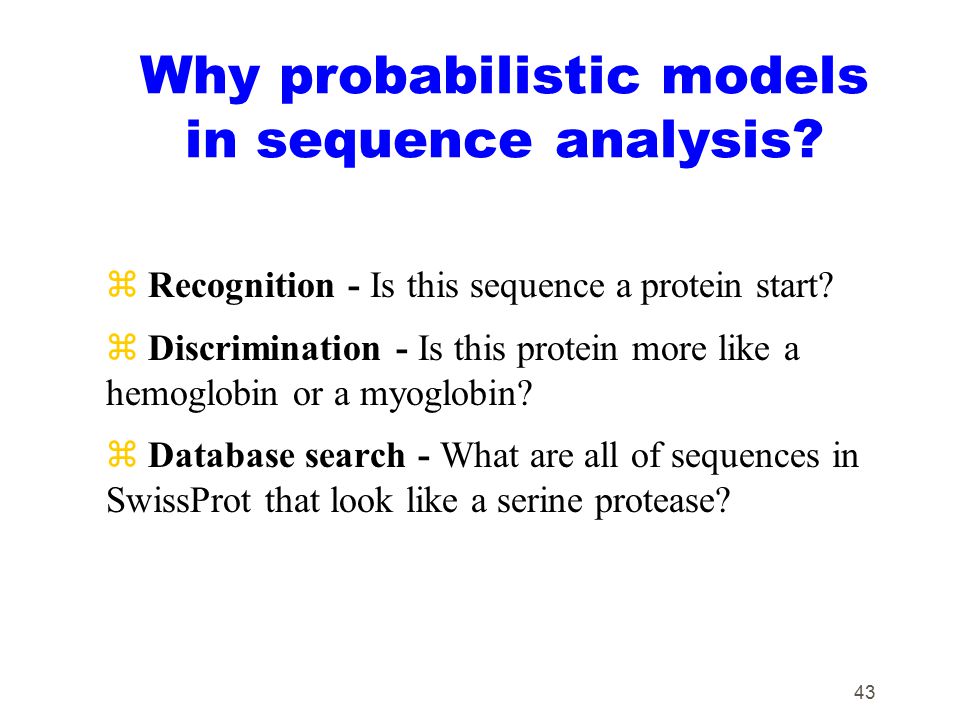 Why probabilistic models in sequence analysis?

⌘ Recognition - Is this sequence a protein start?

⌘ Discrimination - Is this protein more like a hemoglobin or a myoglobin?

⌘ Database search - What are all of sequences in SwissProt that look like a serine protease?

43